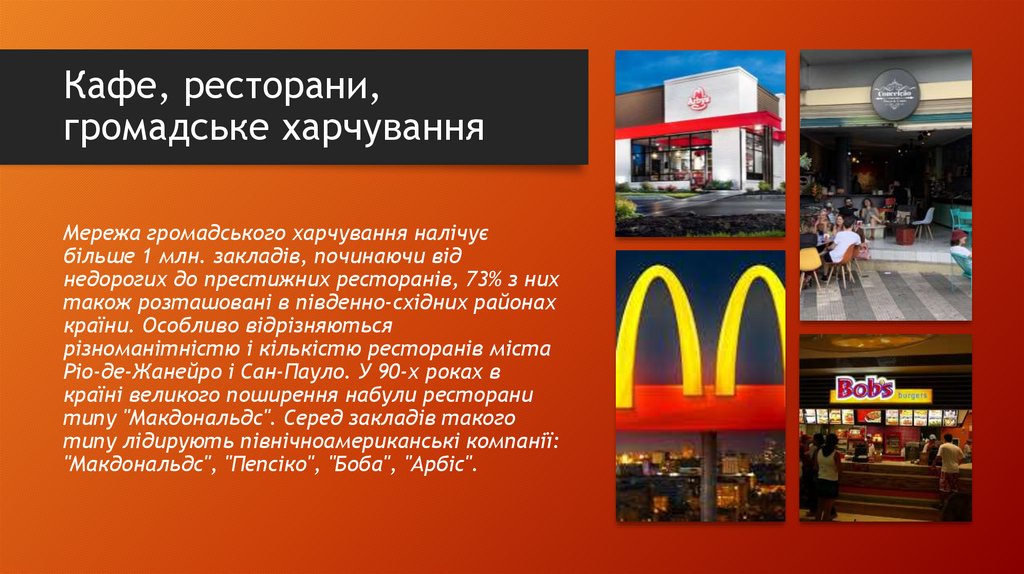 Кафе, ресторани, громадське харчування

Мережа громадського харчування налічує більше 1 млн. закладів, починаючи від недорогих до престижних ресторанів, 73% з них також розташовані в південно-східних районах країни. Особливо відрізняються різноманітністю і кількістю ресторанів міста Ріо-де-Жанейро і Сан-Пауло. У 90-х роках в країні великого поширення набули ресторани типу "Макдональдс". Серед закладів такого типу лідирують північноамериканські компанії: "Макдональдс", "Пепсіко", "Боба", "Арбіс".

Arby's

Bob's burgers